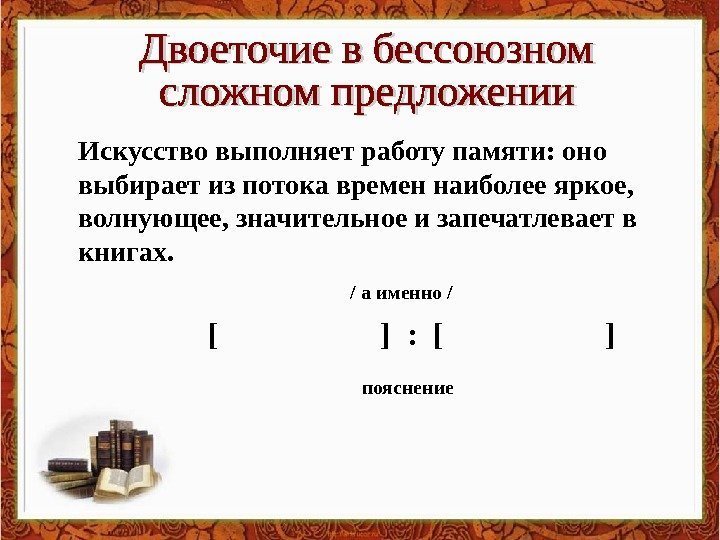 Двоеточие в бессоюзном сложном предложении

Искусство выполняет работу памяти: оно выбирает из потока времен наиболее яркое, волнующее, значительное и запечатлевает в книгах.

/ а именно /

[ ] : [ ]

пояснение